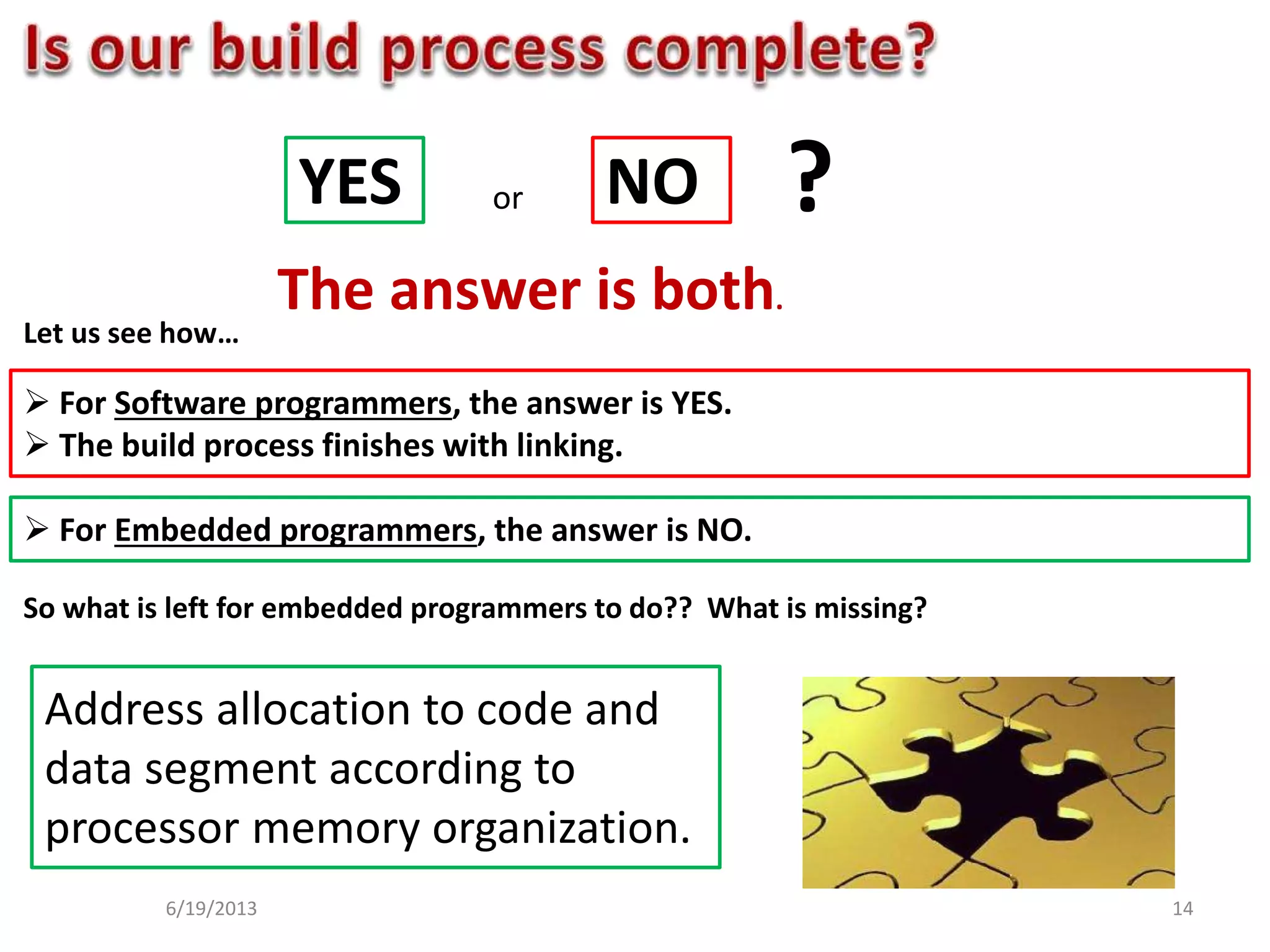 Is our build process complete?

YES or NO ?

The answer is both.

Let us see how…

➢ For Software programmers, the answer is YES.
➢ The build process finishes with linking.

➢ For Embedded programmers, the answer is NO.

So what is left for embedded programmers to do?? What is missing?

Address allocation to code and data segment according to processor memory organization.

6/19/2013

14